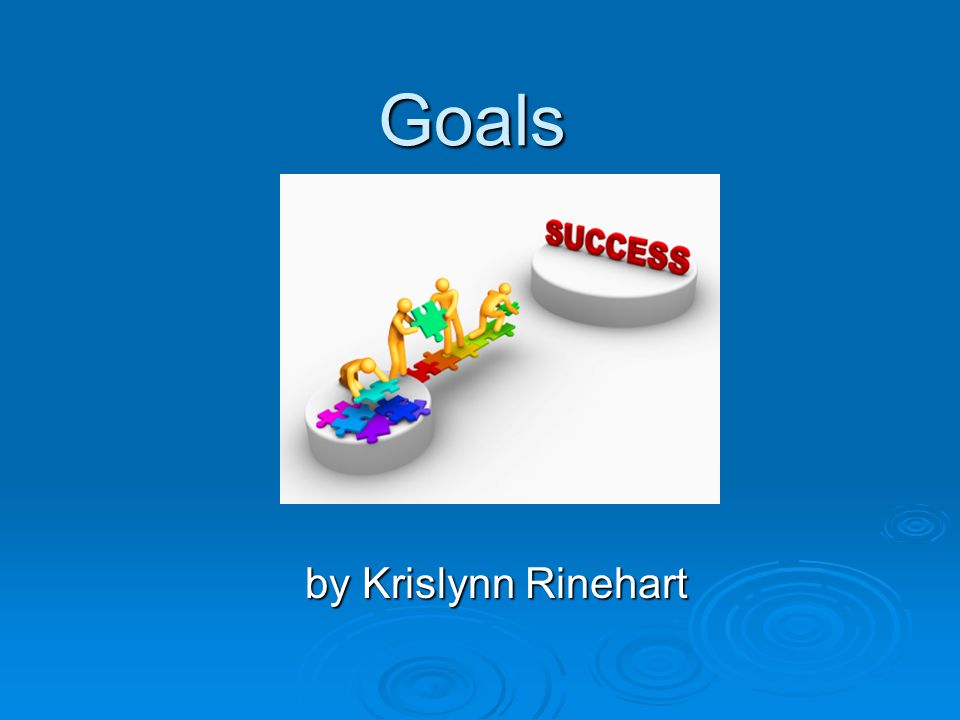 Goals

SUCCESS

by Krislynn Rinehart